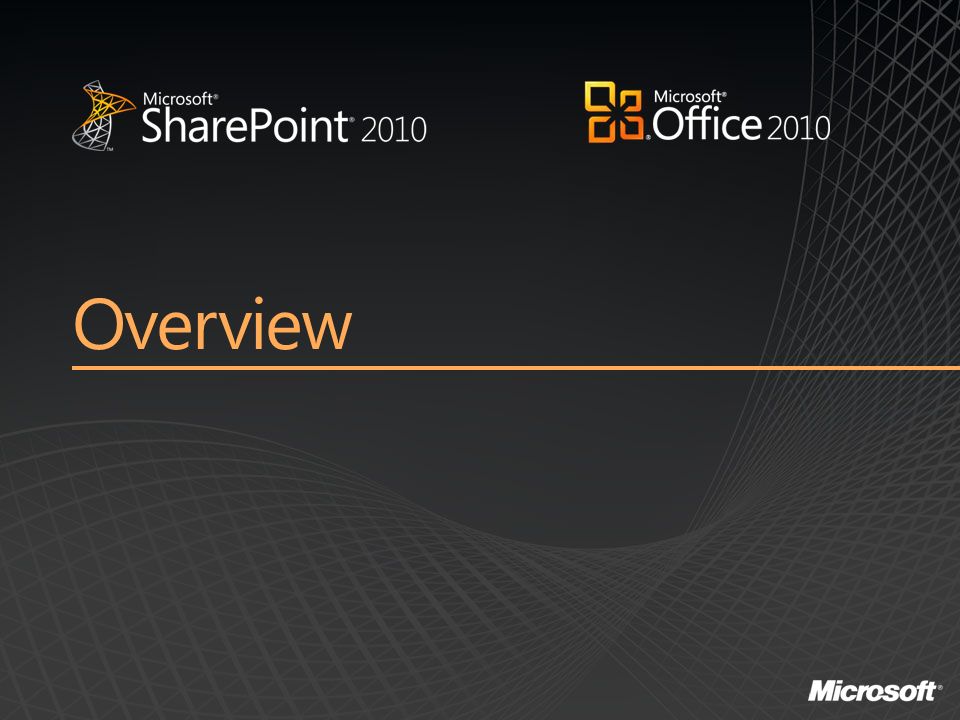 Microsoft® SharePoint® 2010

Microsoft® Office 2010

Overview

Microsoft®